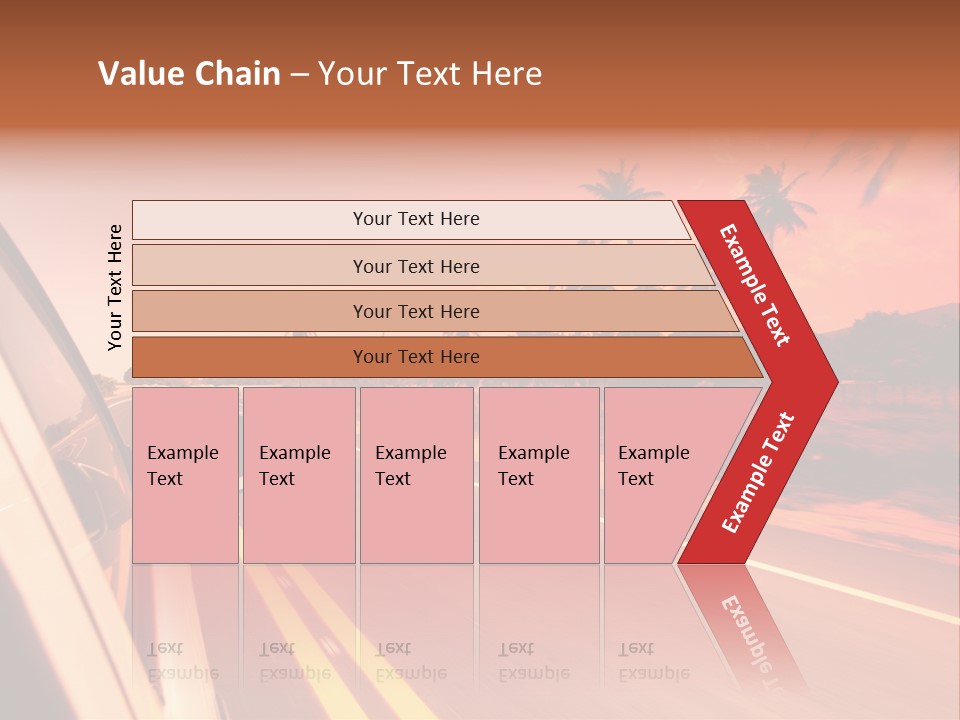 Value Chain – Your Text Here

Your Text Here

Your Text Here

Your Text Here

Your Text Here

Your Text Here

Example Text

Example Text

Example Text

Example Text

Example Text

Example Text

Example Text